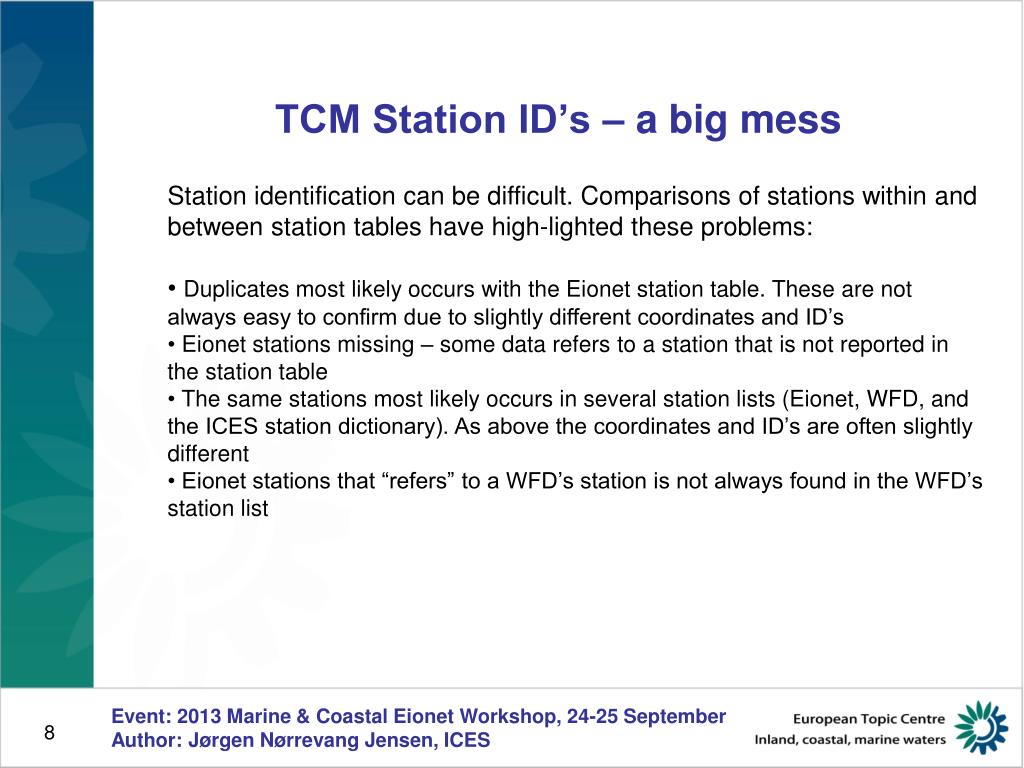 TCM Station ID’s – a big mess

Station identification can be difficult. Comparisons of stations within and between station tables have high-lighted these problems:

• Duplicates most likely occurs with the Eionet station table. These are not always easy to confirm due to slightly different coordinates and ID’s
• Eionet stations missing – some data refers to a station that is not reported in the station table
• The same stations most likely occurs in several station lists (Eionet, WFD, and the ICES station dictionary). As above the coordinates and ID’s are often slightly different
• Eionet stations that “refers” to a WFD’s station is not always found in the WFD’s station list

8

Event: 2013 Marine & Coastal Eionet Workshop, 24-25 September
Author: Jørgen Nørrevang Jensen, ICES

European Topic Centre
Inland, coastal, marine waters